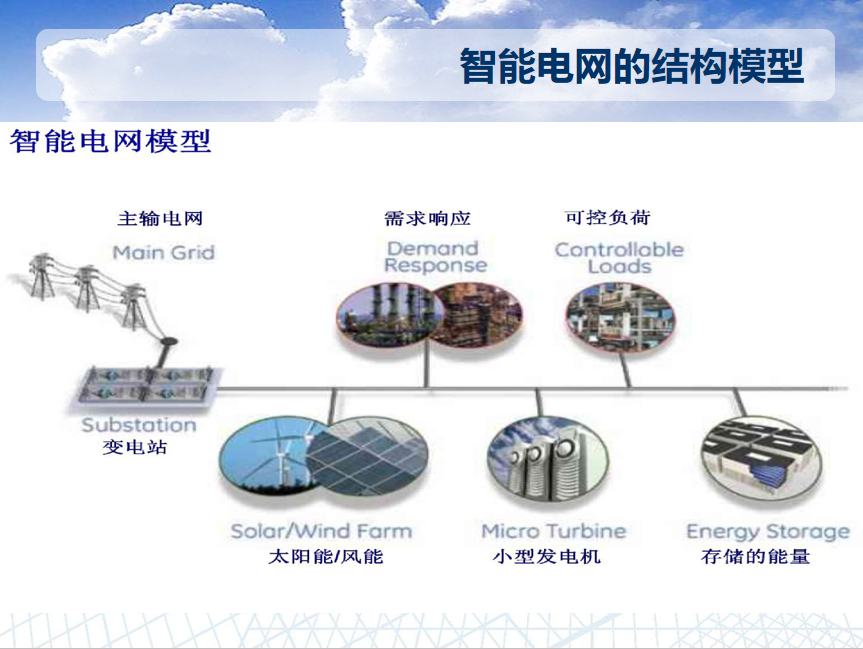 智能电网的结构模型

智能电网模型

主输电网
Main Grid

需求响应
Demand Response

可控负荷
Controllable Loads

Substation
变电站

Solar/Wind Farm
太阳能/风能

Micro Turbine
小型发电机

Energy Storage
存储的能量